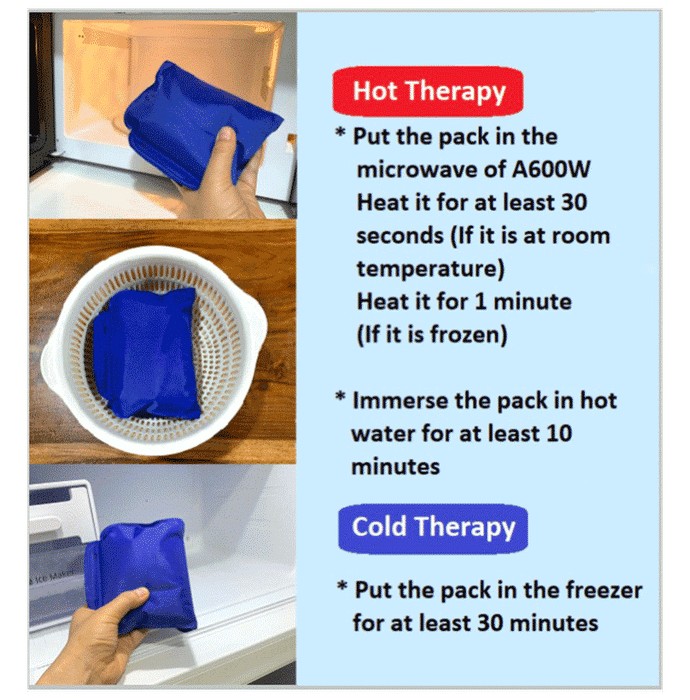 Ice Maker

Hot Therapy

* Put the pack in the microwave of A600W
Heat it for at least 30 seconds (If it is at room temperature)
Heat it for 1 minute (If it is frozen)

* Immerse the pack in hot water for at least 10 minutes

Cold Therapy

* Put the pack in the freezer for at least 30 minutes